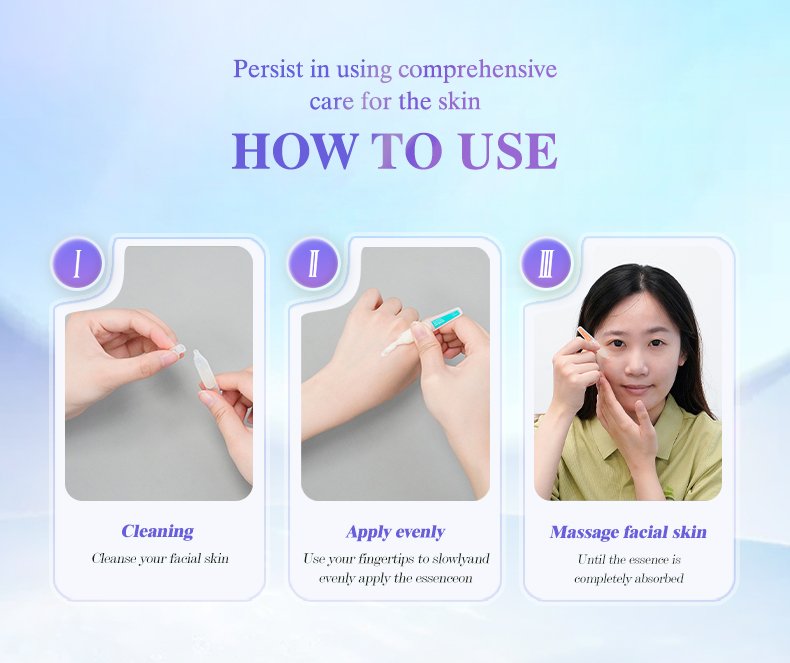 Persist in using comprehensive care for the skin

HOW TO USE

Ⅰ

Cleaning

Cleanse your facial skin

Ⅱ

Apply evenly

Use your fingertips to slowlyand evenly apply the essenceon

Ⅲ

Massage facial skin

Until the essence is completely absorbed